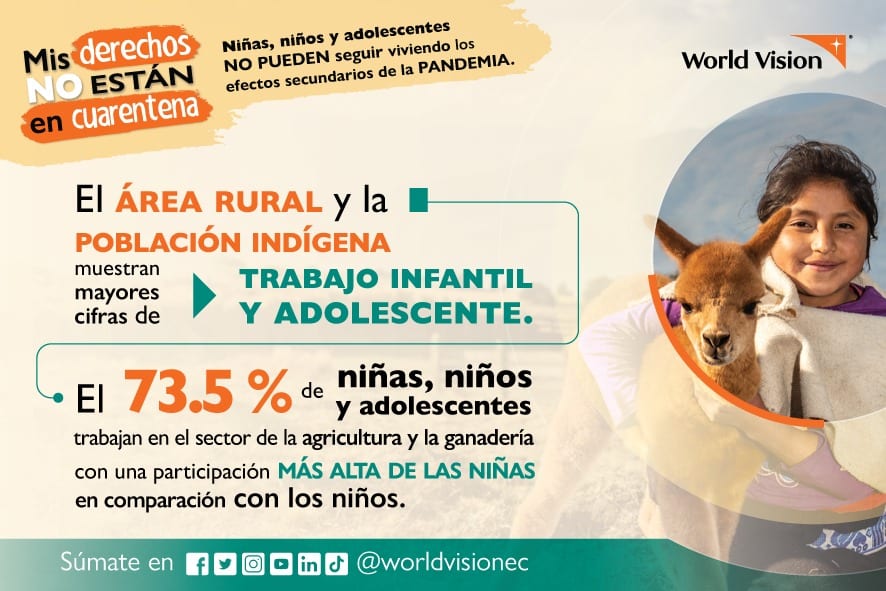 Mis derechos NO ESTÁN en cuarentena

Niñas, niños y adolescentes NO PUEDEN seguir viviendo los efectos secundarios de la PANDEMIA.

World Vision

El ÁREA RURAL y la POBLACIÓN INDÍGENA muestran mayores cifras de TRABAJO INFANTIL Y ADOLESCENTE.

El 73.5 % de niñas, niños y adolescentes trabajan en el sector de la agricultura y la ganadería con una participación MÁS ALTA DE LAS NIÑAS en comparación con los niños.

Súmate en @worldvisionec